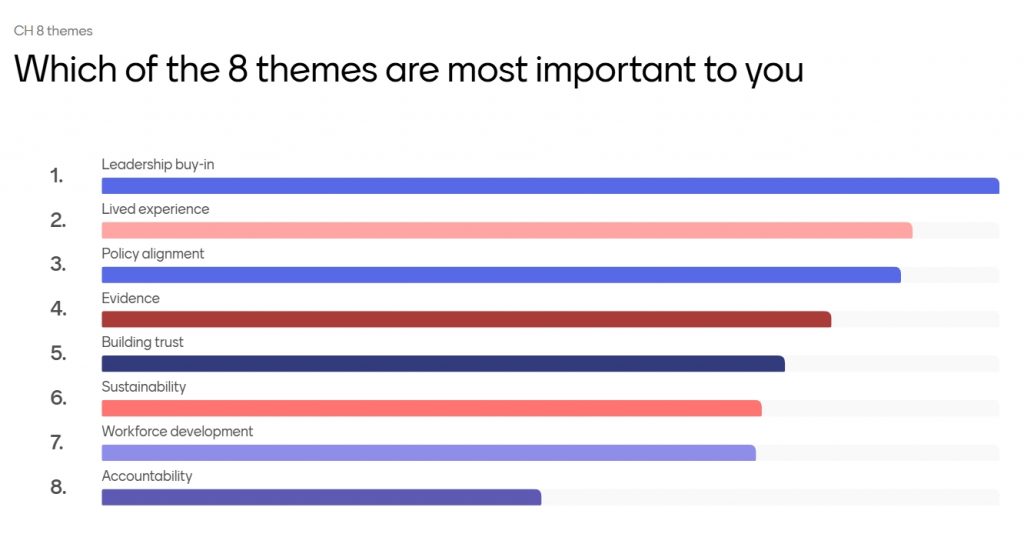 CH 8 themes

Which of the 8 themes are most important to you

1. Leadership buy-in

2. Lived experience

3. Policy alignment

4. Evidence

5. Building trust

6. Sustainability

7. Workforce development

8. Accountability